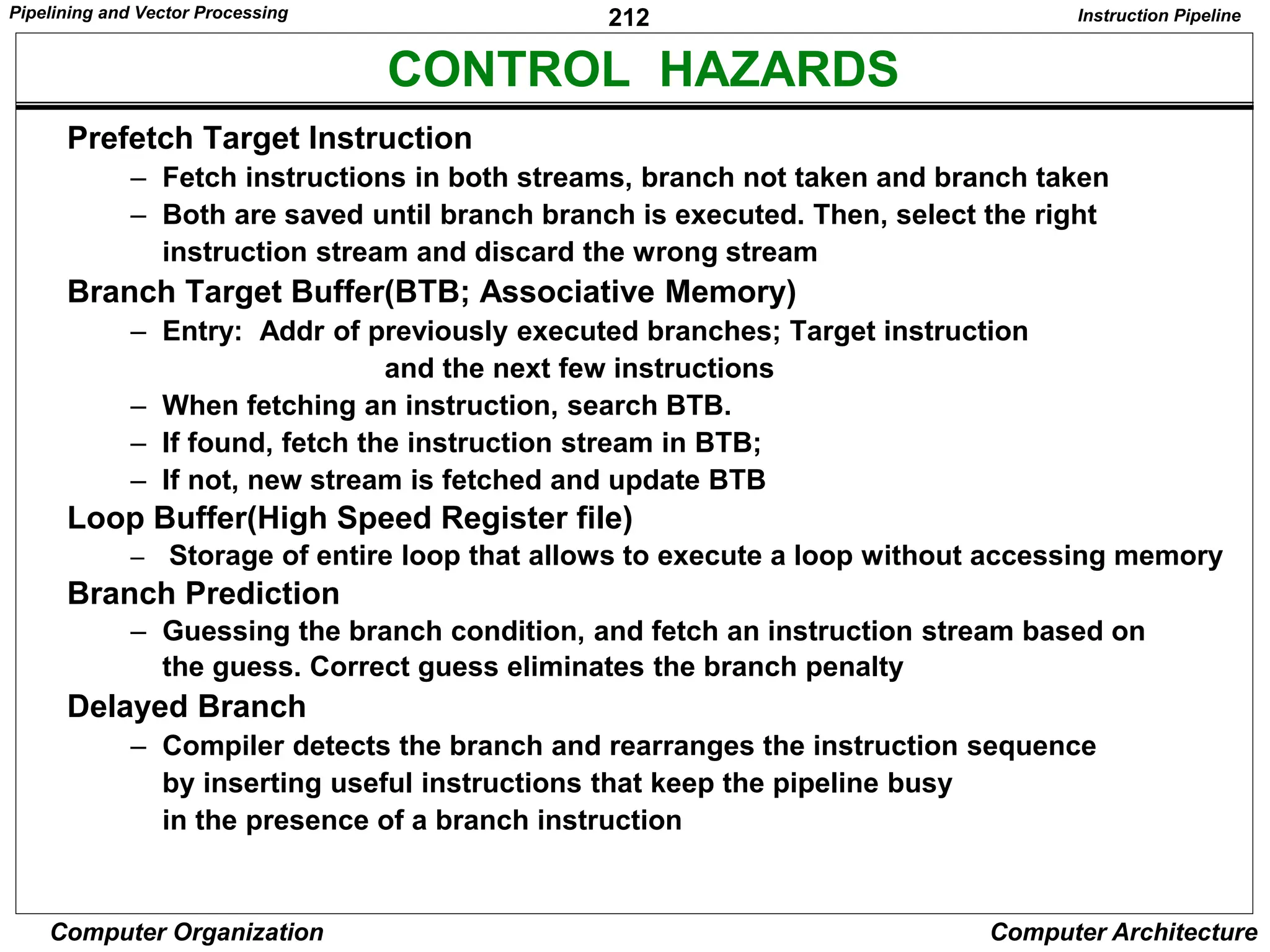 Pipelining and Vector Processing

212

Instruction Pipeline

CONTROL HAZARDS

Prefetch Target Instruction

– Fetch instructions in both streams, branch not taken and branch taken

– Both are saved until branch branch is executed. Then, select the right instruction stream and discard the wrong stream

Branch Target Buffer(BTB; Associative Memory)

– Entry: Addr of previously executed branches; Target instruction and the next few instructions

– When fetching an instruction, search BTB.

– If found, fetch the instruction stream in BTB;

– If not, new stream is fetched and update BTB

Loop Buffer(High Speed Register file)

– Storage of entire loop that allows to execute a loop without accessing memory

Branch Prediction

– Guessing the branch condition, and fetch an instruction stream based on the guess. Correct guess eliminates the branch penalty

Delayed Branch

– Compiler detects the branch and rearranges the instruction sequence by inserting useful instructions that keep the pipeline busy in the presence of a branch instruction

Computer Organization

Computer Architecture